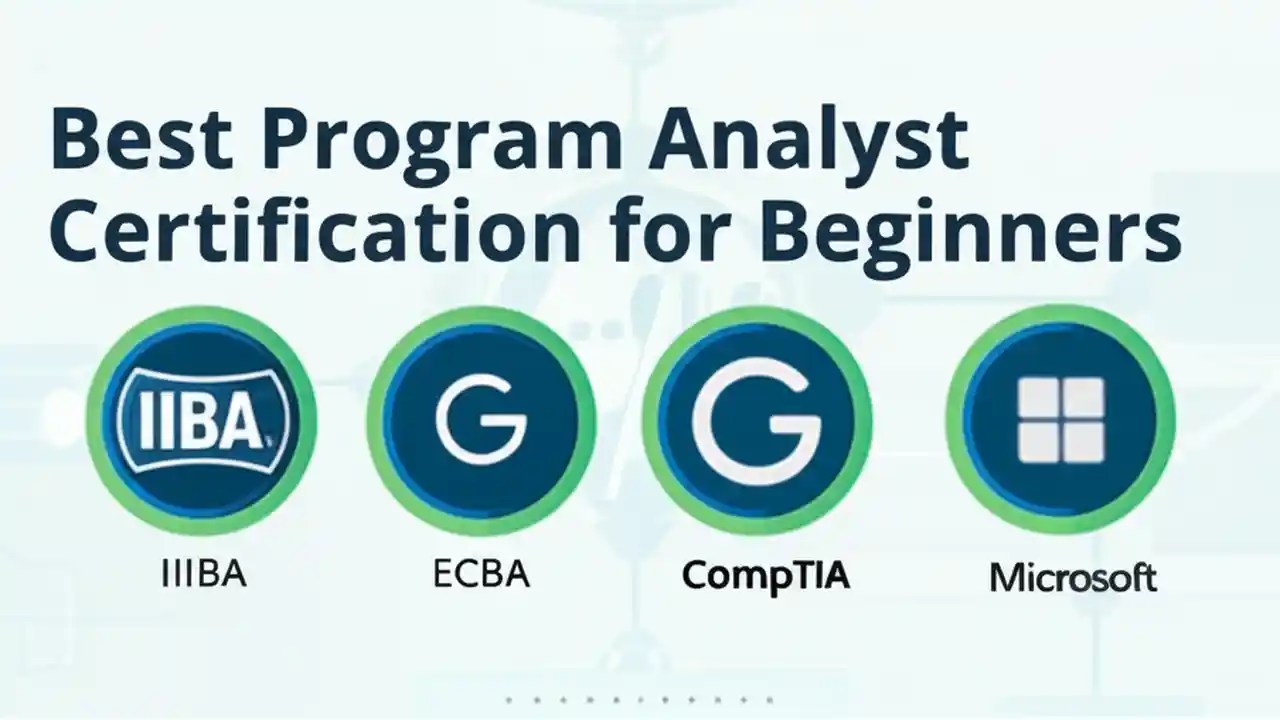 Best Program Analyst Certification for Beginners

IIBA

G

G

IIIBA

ECBA

CompTIA

Microsoft